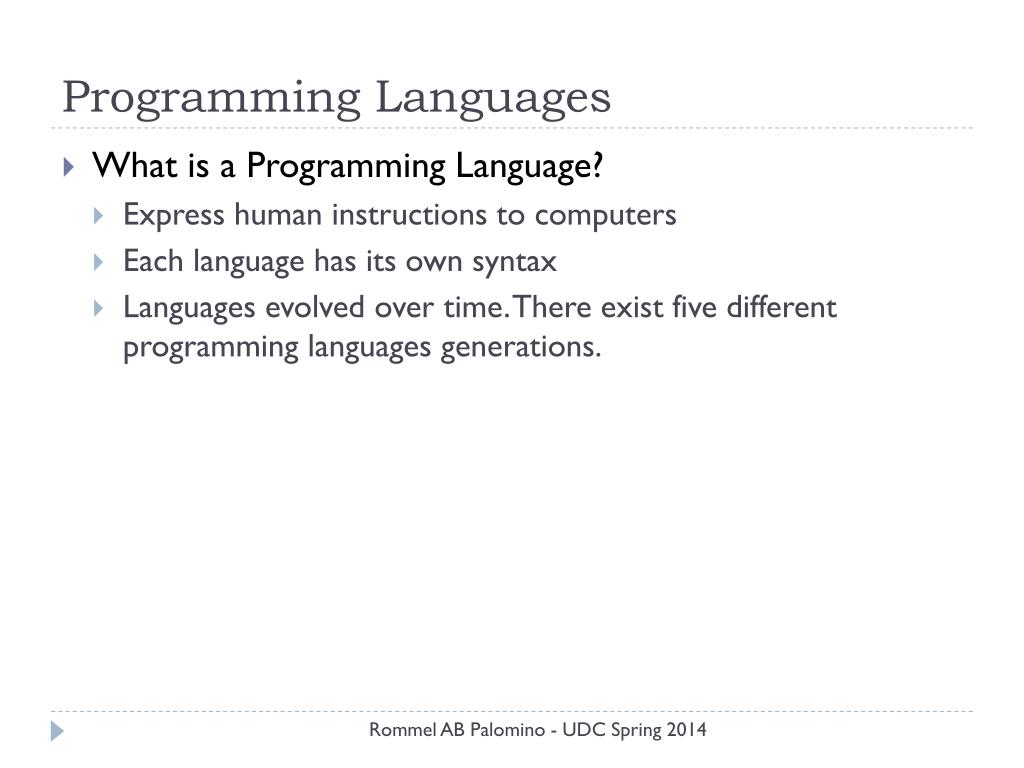 Programming Languages

What is a Programming Language?

Express human instructions to computers

Each language has its own syntax

Languages evolved over time. There exist five different programming languages generations.

Rommel AB Palomino - UDC Spring 2014